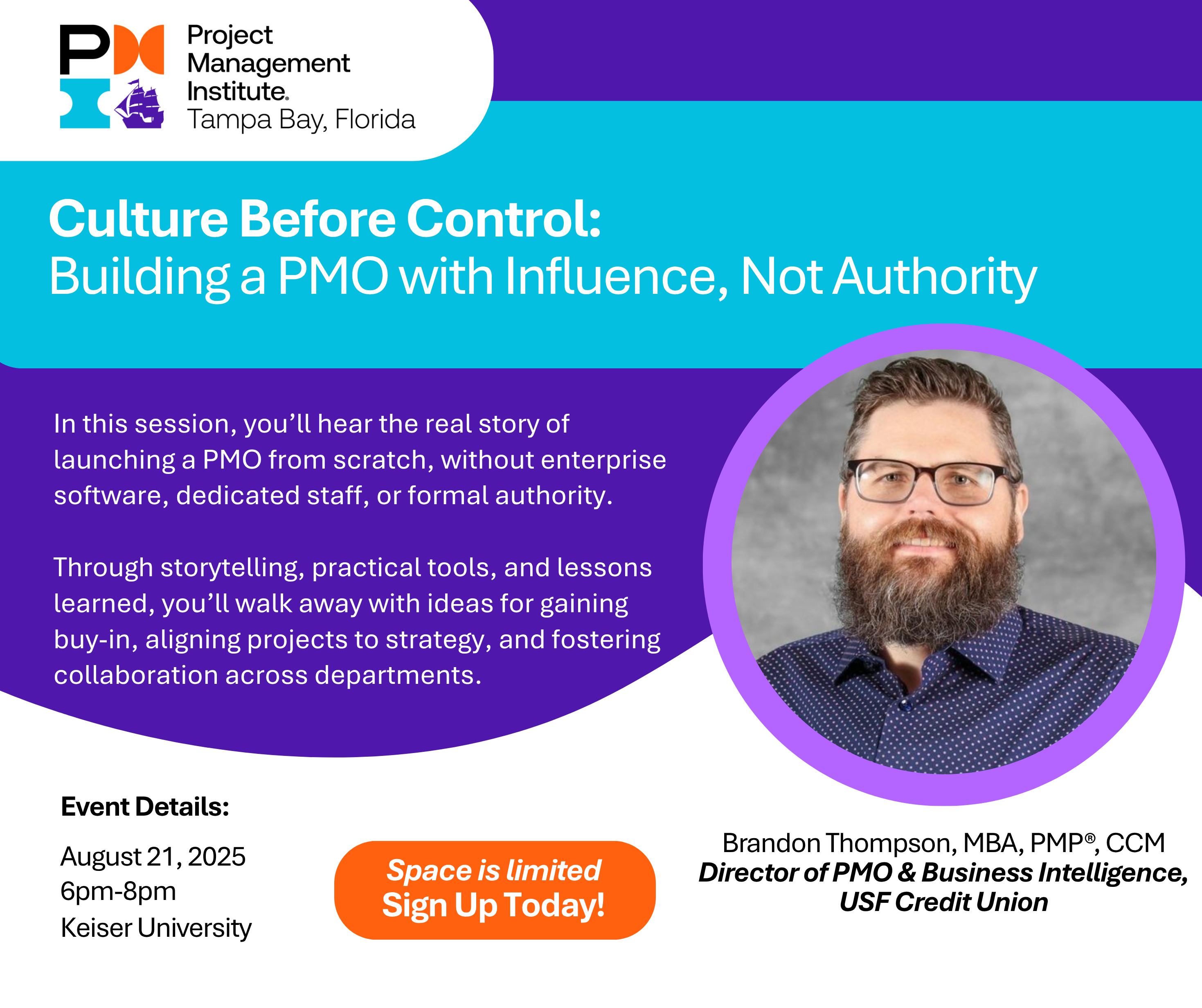 Project Management Institute.
Tampa Bay, Florida

Culture Before Control:
Building a PMO with Influence, Not Authority

In this session, you'll hear the real story of launching a PMO from scratch, without enterprise software, dedicated staff, or formal authority.

Through storytelling, practical tools, and lessons learned, you'll walk away with ideas for gaining buy-in, aligning projects to strategy, and fostering collaboration across departments.

Event Details:
August 21, 2025
6pm-8pm
Keiser University

Space is limited
Sign Up Today!

Brandon Thompson, MBA, PMP®, CCM
Director of PMO & Business Intelligence, USF Credit Union